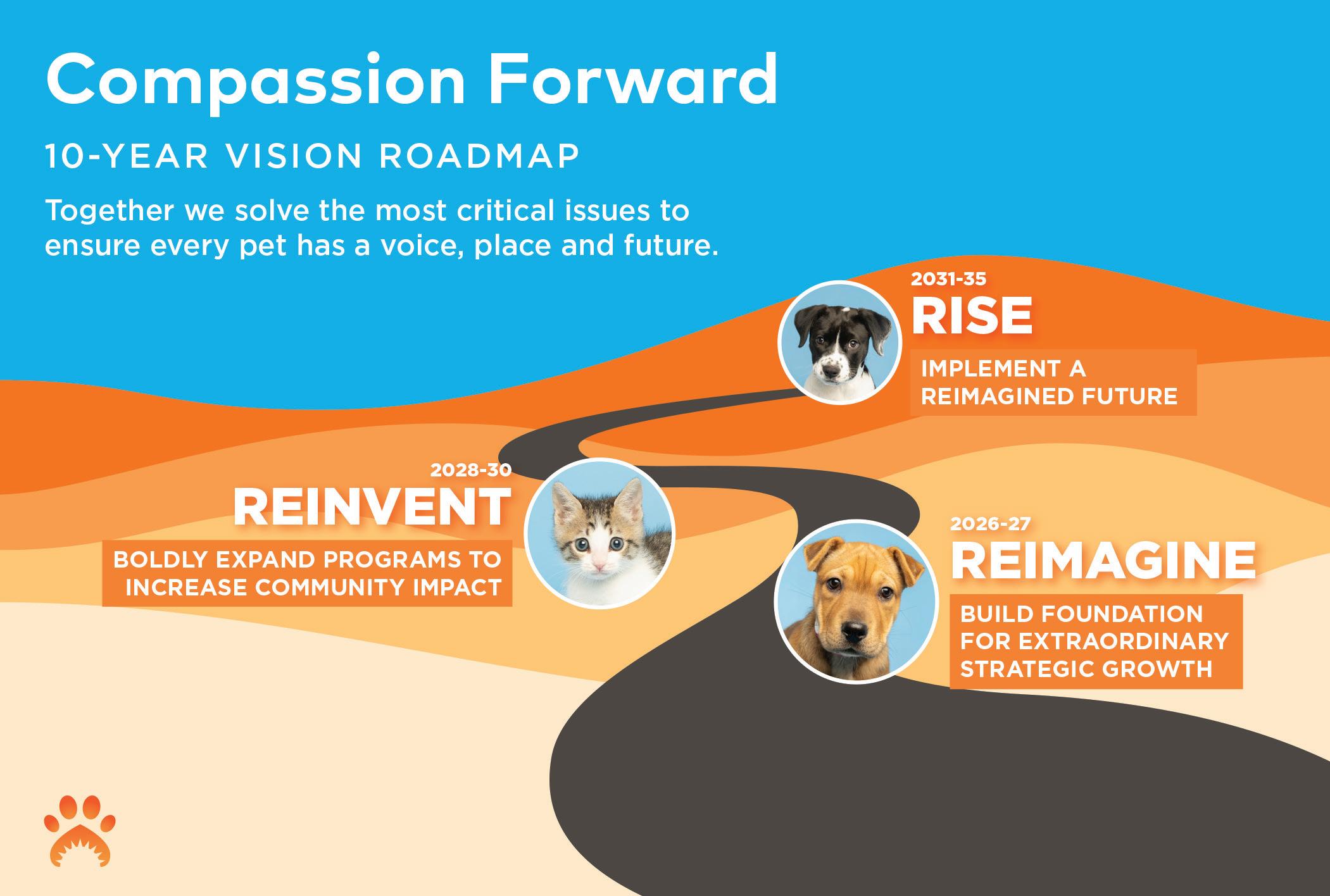 Compassion Forward

10-YEAR VISION ROADMAP

Together we solve the most critical issues to ensure every pet has a voice, place and future.

2031-35
RISE
IMPLEMENT A REIMAGINED FUTURE

2028-30
REINVENT
BOLDLY EXPAND PROGRAMS TO INCREASE COMMUNITY IMPACT

2026-27
REIMAGINE
BUILD FOUNDATION FOR EXTRAORDINARY STRATEGIC GROWTH